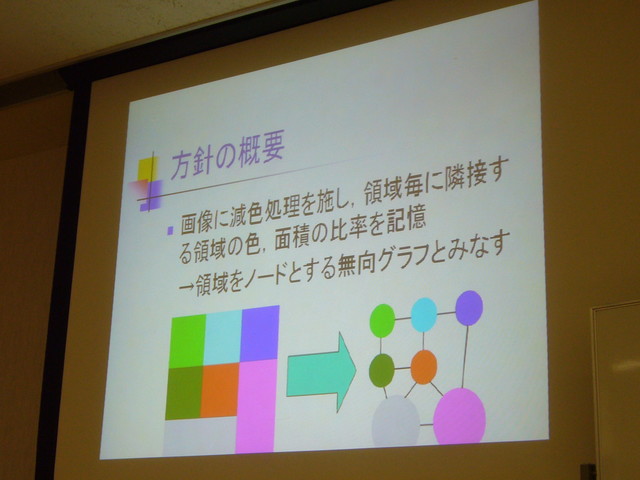 方針の概要

画像に減色処理を施し，領域毎に隣接する領域の色，面積の比率を記憶
→領域をノードとする無向グラフとみなす